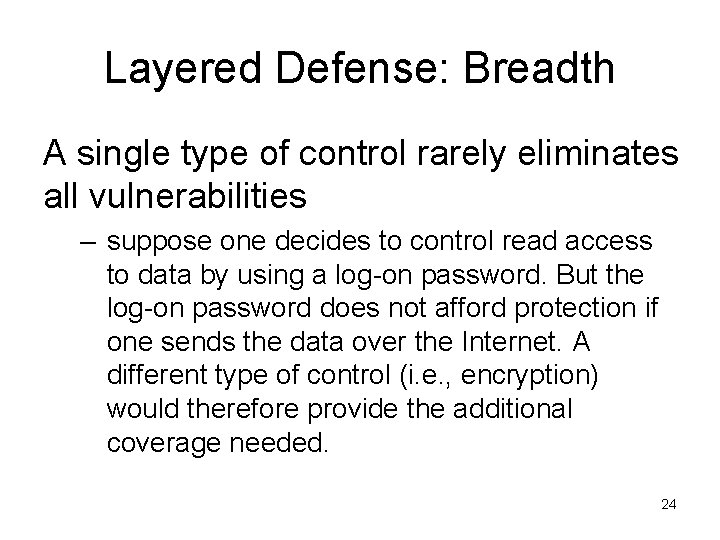 Layered Defense: Breadth

A single type of control rarely eliminates all vulnerabilities

– suppose one decides to control read access to data by using a log-on password. But the log-on password does not afford protection if one sends the data over the Internet. A different type of control (i.e., encryption) would therefore provide the additional coverage needed.

24